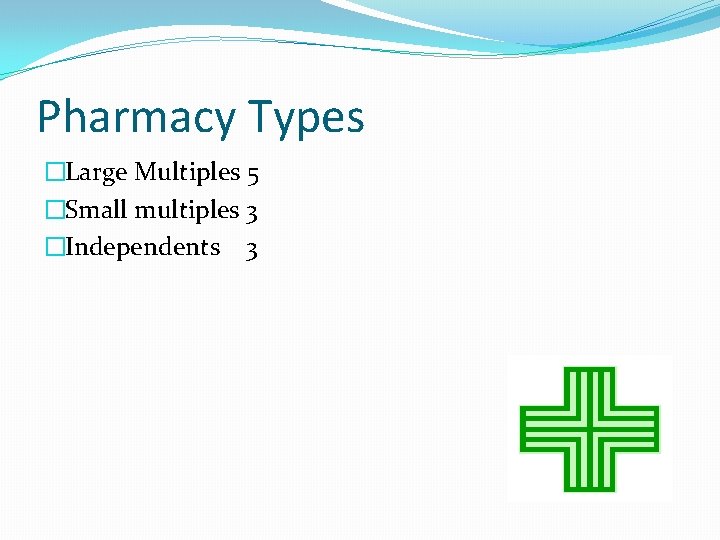 Pharmacy Types

Large Multiples 5
Small multiples 3
Independents 3